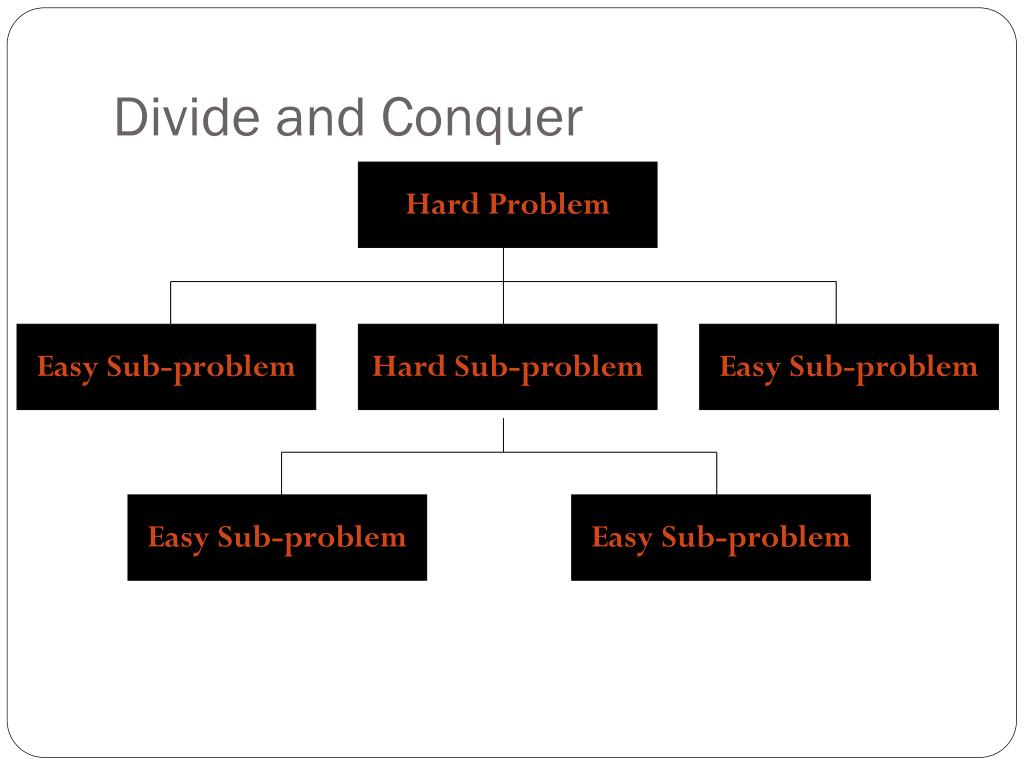 Divide and Conquer

Hard Problem

Easy Sub-problem

Hard Sub-problem

Easy Sub-problem

Easy Sub-problem

Easy Sub-problem